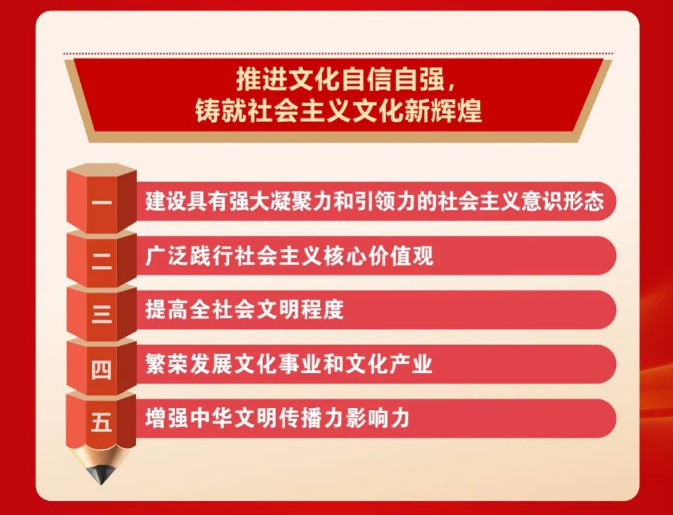 推进文化自信自强，
铸就社会主义文化新辉煌

一 建设具有强大凝聚力和引领力的社会主义意识形态

二 广泛践行社会主义核心价值观

三 提高全社会文明程度

四 繁荣发展文化事业和文化产业

五 增强中华文明传播力影响力